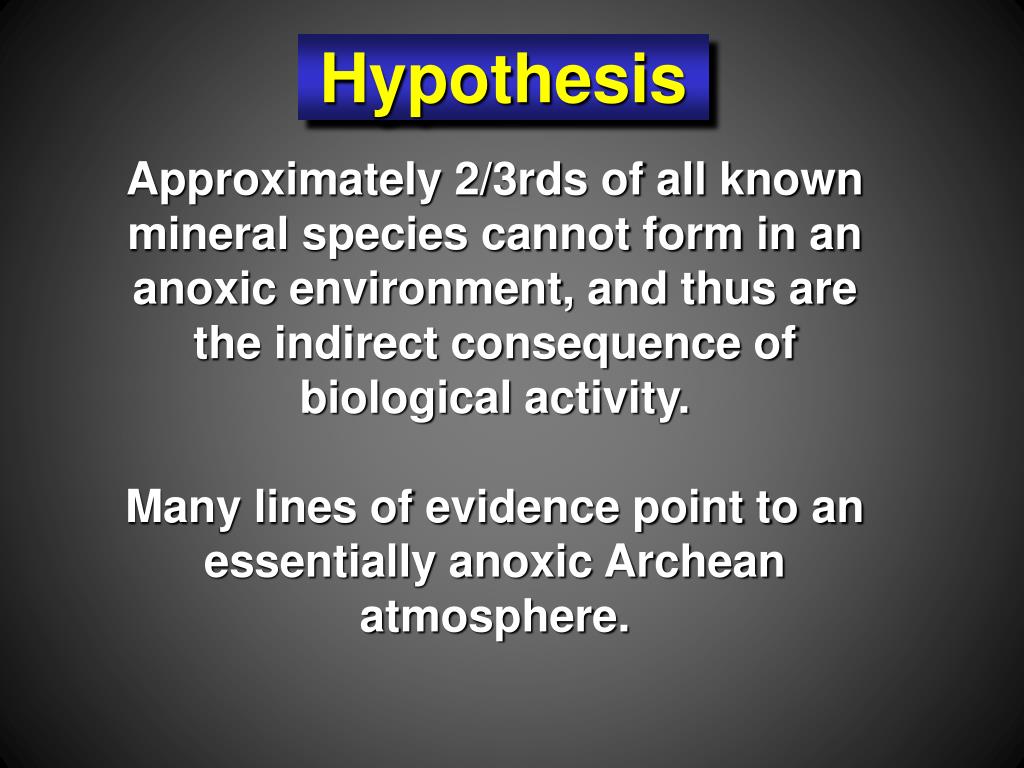 Hypothesis

Approximately 2/3rds of all known mineral species cannot form in an anoxic environment, and thus are the indirect consequence of biological activity.

Many lines of evidence point to an essentially anoxic Archean atmosphere.